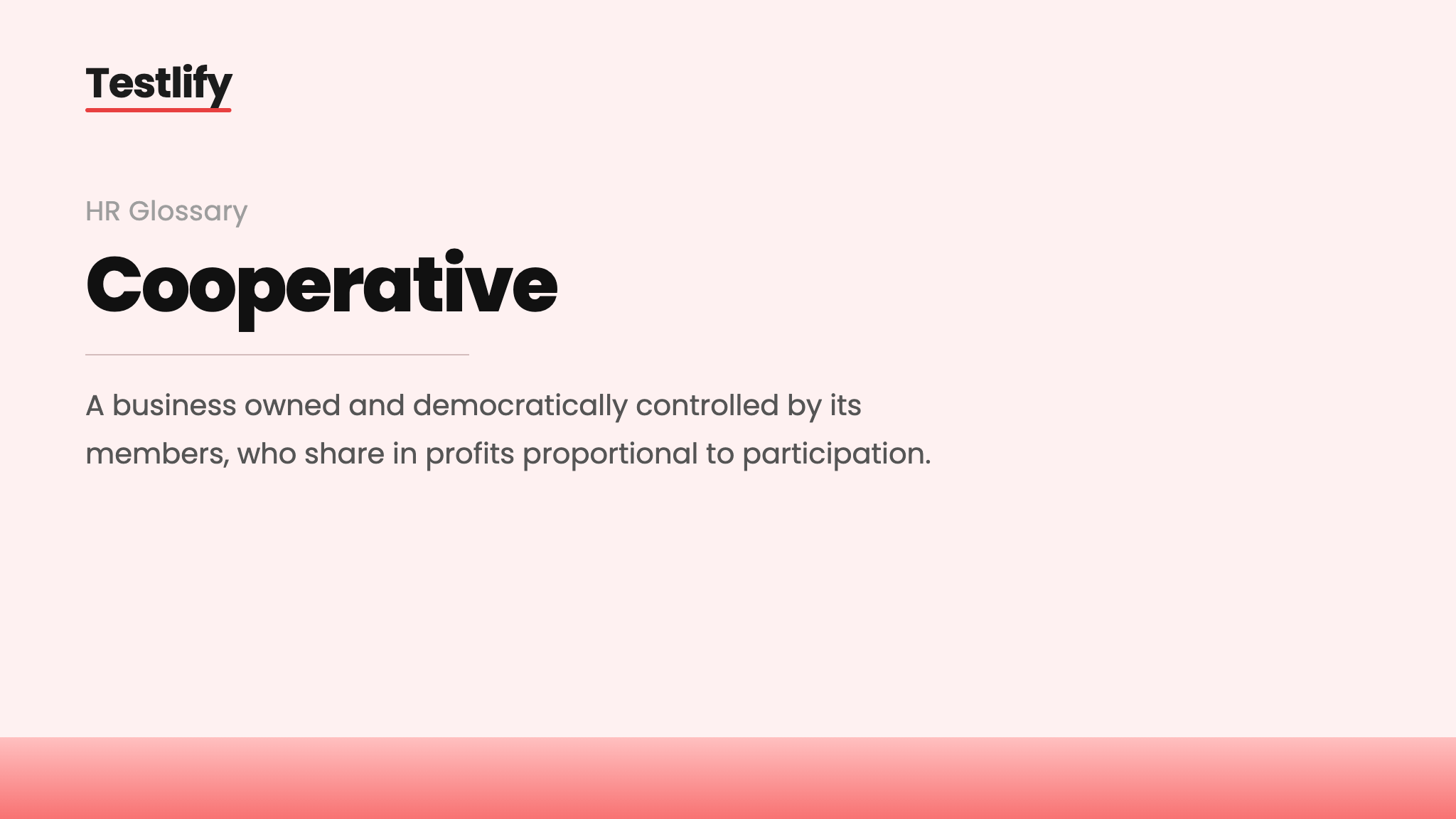 Testlify

HR Glossary

Cooperative

A business owned and democratically controlled by its members, who share in profits proportional to participation.